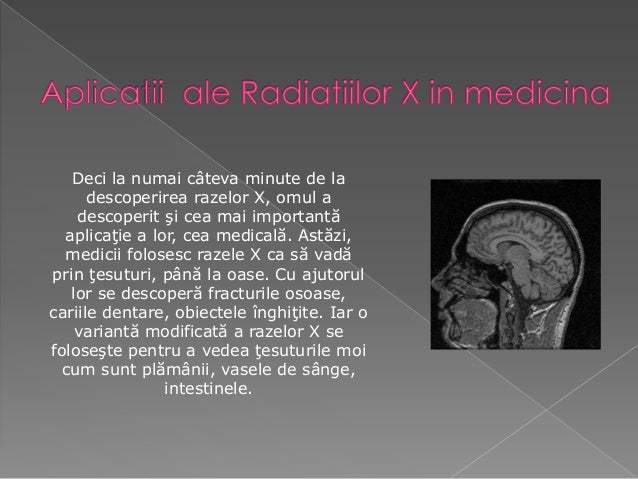 Aplicatii  ale Radiatiilor X in medicina

Deci la numai câteva minute de la descoperirea razelor X, omul a descoperit şi cea mai importantă aplicaţie a lor, cea medicală. Astăzi, medicii folosesc razele X ca să vadă prin ţesuturi, până la oase. Cu ajutorul lor se descoperă fracturile osoase, cariile dentare, obiectele înghiţite. Iar o variantă modificată a razelor X se foloseşte pentru a vedea ţesuturile moi cum sunt plămânii, vasele de sânge, intestinele.